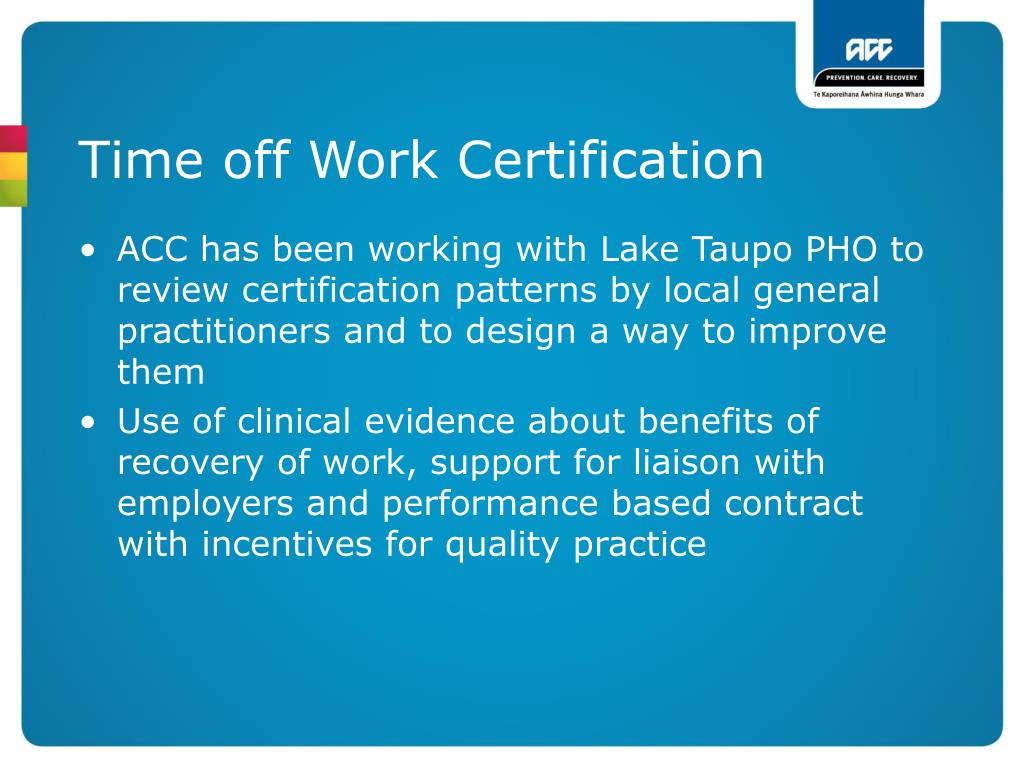 ACC
PREVENTION. CARE. RECOVERY.
Te Kaporeihana Āwhina Hunga Whara

Time off Work Certification

• ACC has been working with Lake Taupo PHO to review certification patterns by local general practitioners and to design a way to improve them
• Use of clinical evidence about benefits of recovery of work, support for liaison with employers and performance based contract with incentives for quality practice